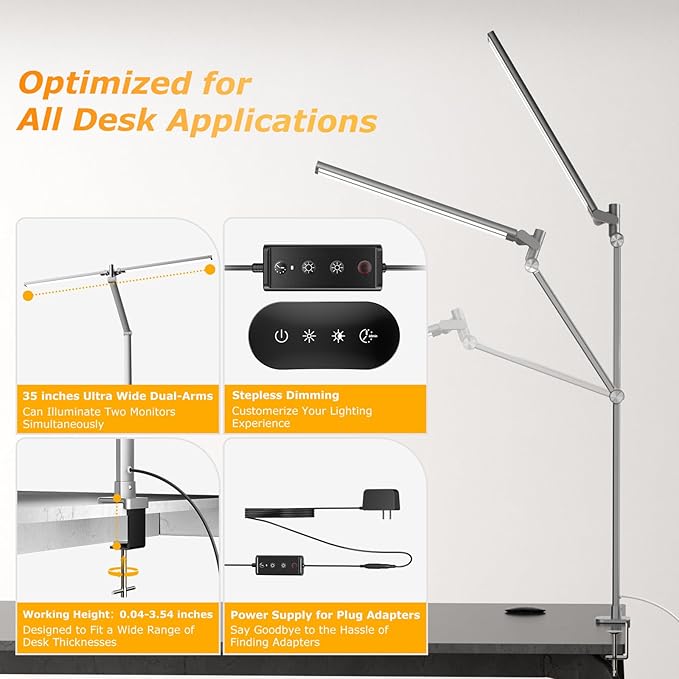 Optimized for
All Desk Applications

35 inches Ultra Wide Dual-Arms
Can Illuminate Two Monitors Simultaneously

Stepless Dimming
Customerize Your Lighting Experience

Working Height: 0.04-3.54 inches
Designed to Fit a Wide Range of Desk Thicknesses

Power Supply for Plug Adapters
Say Goodbye to the Hassle of Finding Adapters